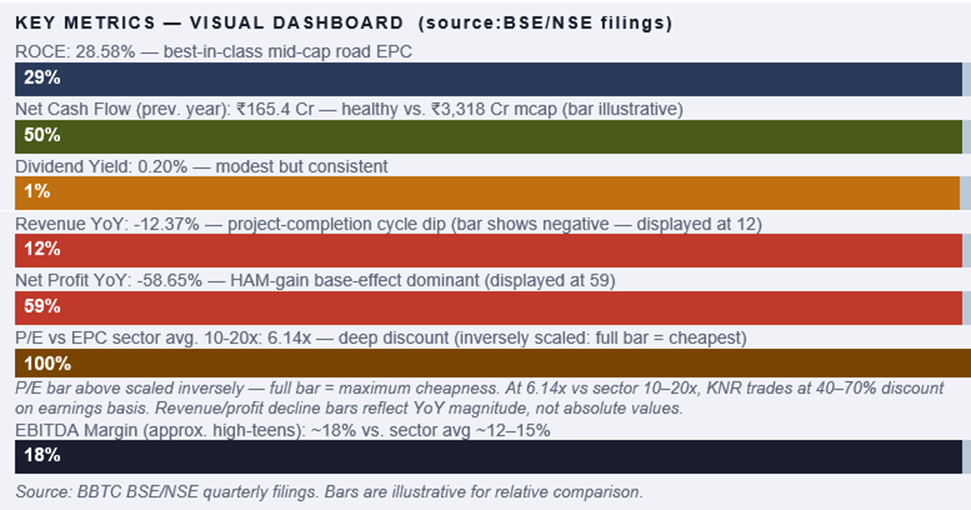 KEY METRICS — VISUAL DASHBOARD (source:BSE/NSE filings)

ROCE: 28.58% — best-in-class mid-cap road EPC

29%

Net Cash Flow (prev. year): ₹165.4 Cr — healthy vs. ₹3,318 Cr mcap (bar illustrative)

50%

Dividend Yield: 0.20% — modest but consistent

1%

Revenue YoY: -12.37% — project-completion cycle dip (bar shows negative — displayed at 12)

12%

Net Profit YoY: -58.65% — HAM-gain base-effect dominant (displayed at 59)

59%

P/E vs EPC sector avg. 10-20x: 6.14x — deep discount (inversely scaled: full bar = cheapest)

100%

P/E bar above scaled inversely — full bar = maximum cheapness. At 6.14x vs sector 10–20x, KNR trades at 40–70% discount on earnings basis. Revenue/profit decline bars reflect YoY magnitude, not absolute values.

EBITDA Margin (approx. high-teens): ~18% vs. sector avg ~12–15%

18%

Source: BBTC BSE/NSE quarterly filings. Bars are illustrative for relative comparison.